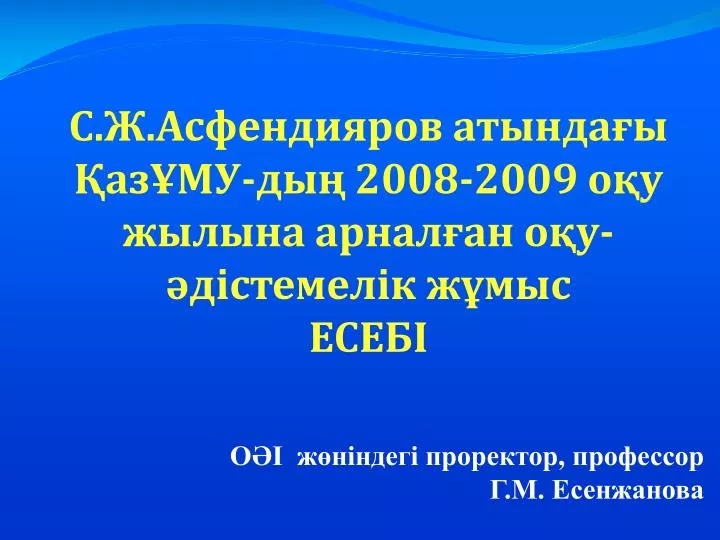 С.Ж.Асфендияров атындағы ҚазҰМУ-дың 2008-2009 оқу жылына арналған оқу-әдістемелік жұмыс
ЕСЕБІ

ОӘІ жөніндегі проректор, профессор
Г.М. Есенжанова